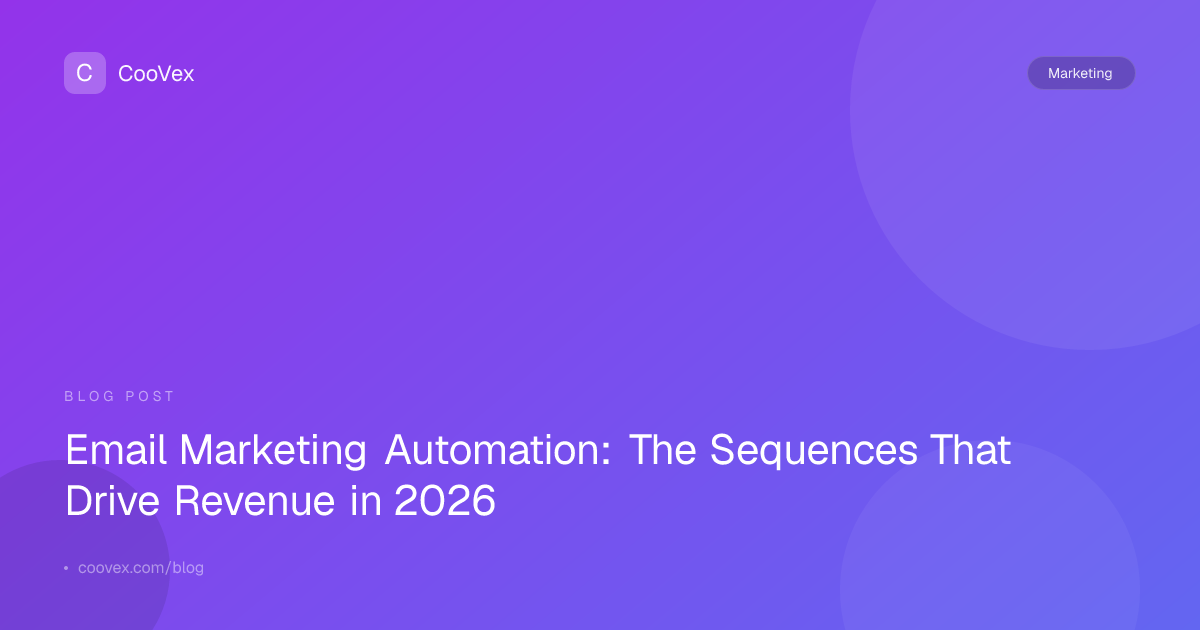 C CooVex

Marketing

BLOG POST

Email Marketing Automation: The Sequences That Drive Revenue in 2026

• coovex.com/blog